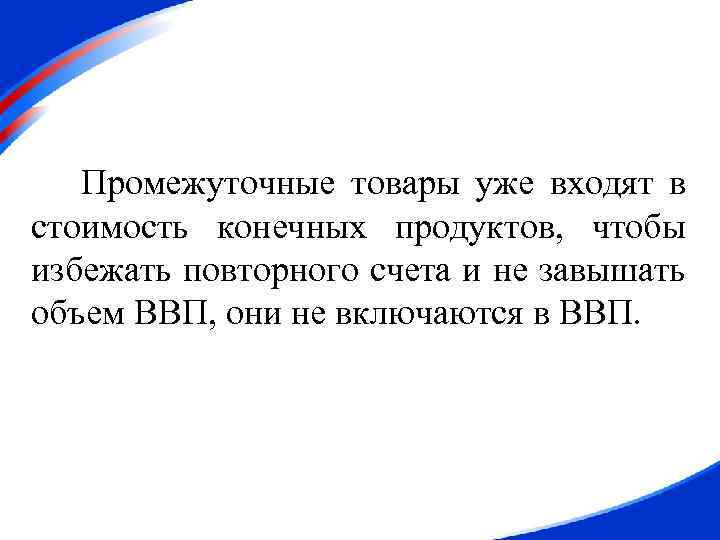 Промежуточные товары уже входят в стоимость конечных продуктов, чтобы избежать повторного счета и не завышать объем ВВП, они не включаются в ВВП.